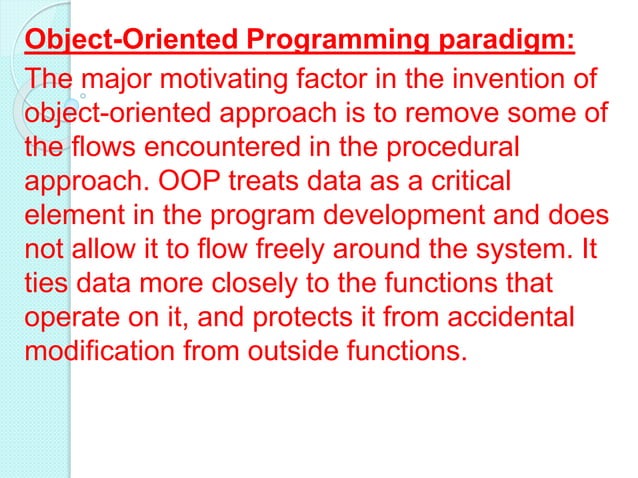 Object-Oriented Programming paradigm:

The major motivating factor in the invention of object-oriented approach is to remove some of the flows encountered in the procedural approach. OOP treats data as a critical element in the program development and does not allow it to flow freely around the system. It ties data more closely to the functions that operate on it, and protects it from accidental modification from outside functions.